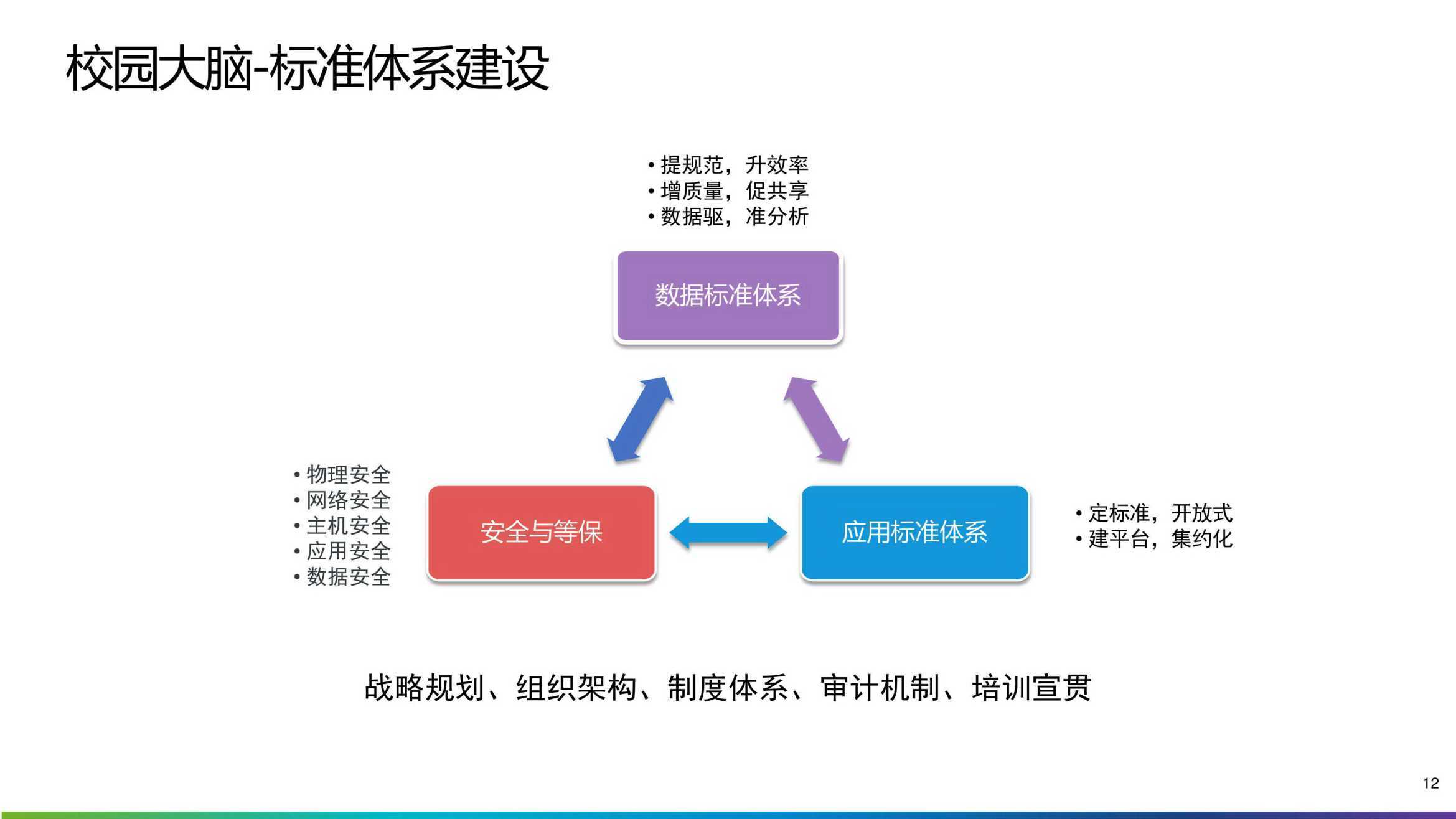 校园大脑-标准体系建设

• 提规范，升效率
• 增质量，促共享
• 数据驱，准分析

数据标准体系

• 物理安全
• 网络安全
• 主机安全
• 应用安全
• 数据安全

安全与等保

应用标准体系

• 定标准，开放式
• 建平台，集约化

战略规划、组织架构、制度体系、审计机制、培训宣贯

12